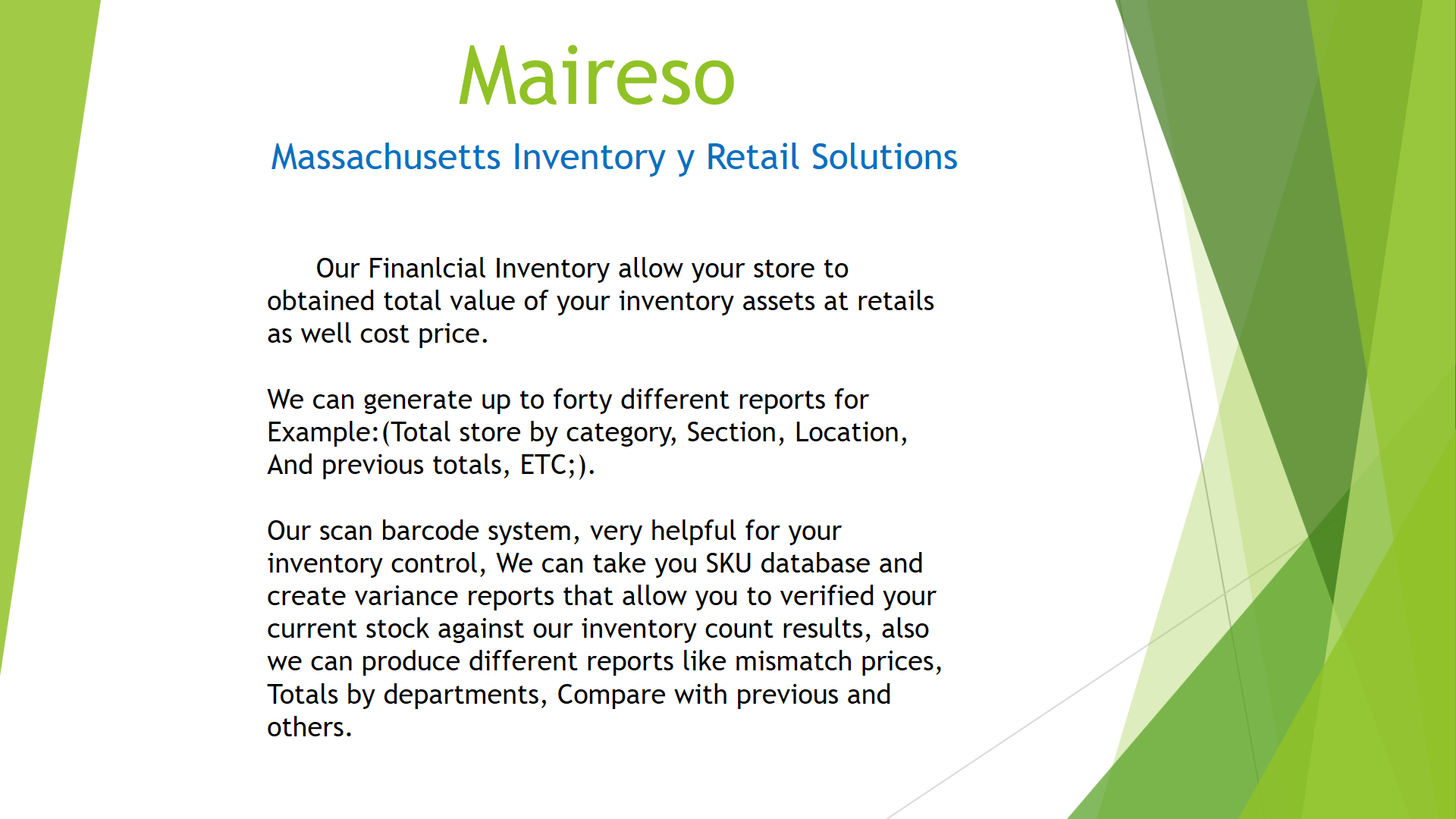 Maireso

Massachusetts Inventory y Retail Solutions

Our Finanlcial Inventory allow your store to obtained total value of your inventory assets at retails as well cost price.

We can generate up to forty different reports for Example:(Total store by category, Section, Location, And previous totals, ETC;).

Our scan barcode system, very helpful for your inventory control, We can take you SKU database and create variance reports that allow you to verified your current stock against our inventory count results, also we can produce different reports like mismatch prices, Totals by departments, Compare with previous and others.